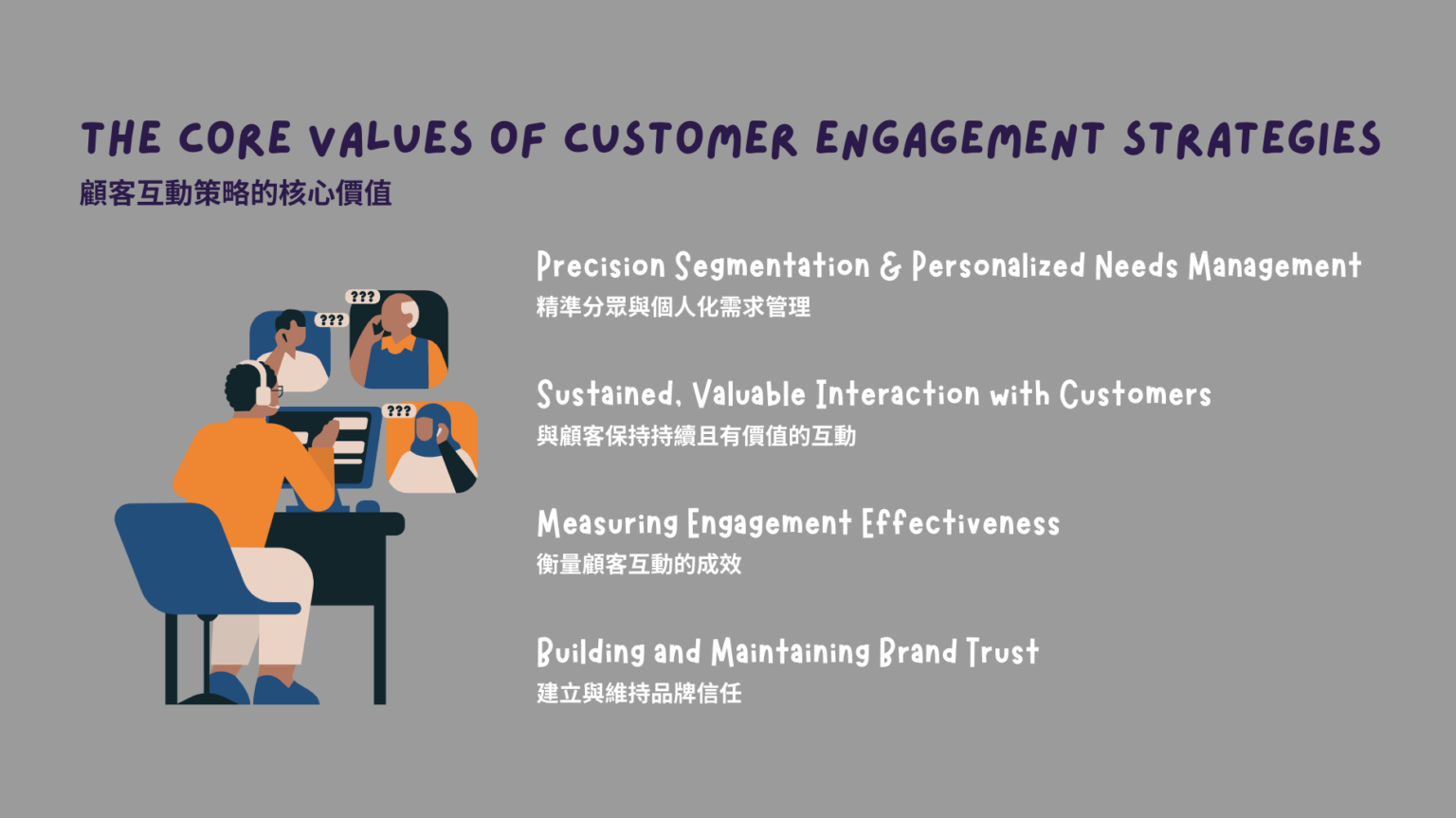 THE CORE VALUES OF CUSTOMER ENGAGEMENT STRATEGIES
顧客互動策略的核心價值

???

???

???

Precision Segmentation & Personalized Needs Management
精準分眾與個人化需求管理

Sustained, Valuable Interaction with Customers
與顧客保持持續且有價值的互動

Measuring Engagement Effectiveness
衡量顧客互動的成效

Building and Maintaining Brand Trust
建立與維持品牌信任